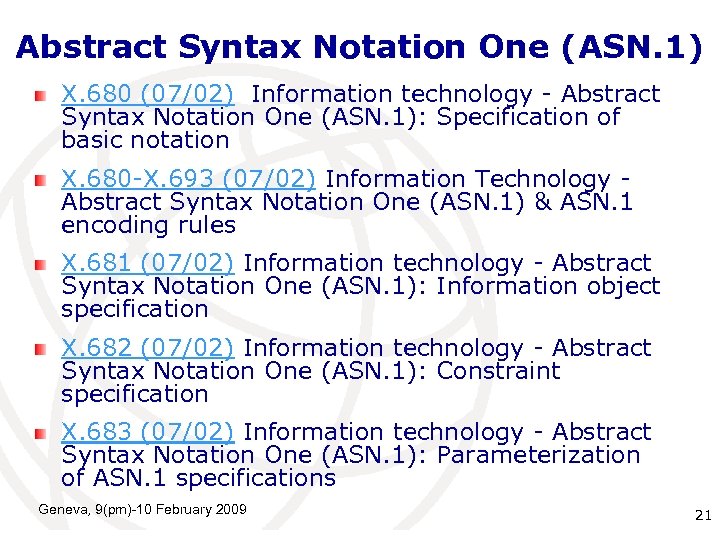 Abstract Syntax Notation One (ASN.1)

X.680 (07/02) Information technology - Abstract Syntax Notation One (ASN.1): Specification of basic notation

X.680-X.693 (07/02) Information Technology - Abstract Syntax Notation One (ASN.1) & ASN.1 encoding rules

X.681 (07/02) Information technology - Abstract Syntax Notation One (ASN.1): Information object specification

X.682 (07/02) Information technology - Abstract Syntax Notation One (ASN.1): Constraint specification

X.683 (07/02) Information technology - Abstract Syntax Notation One (ASN.1): Parameterization of ASN.1 specifications

Geneva, 9(pm)-10 February 2009

21